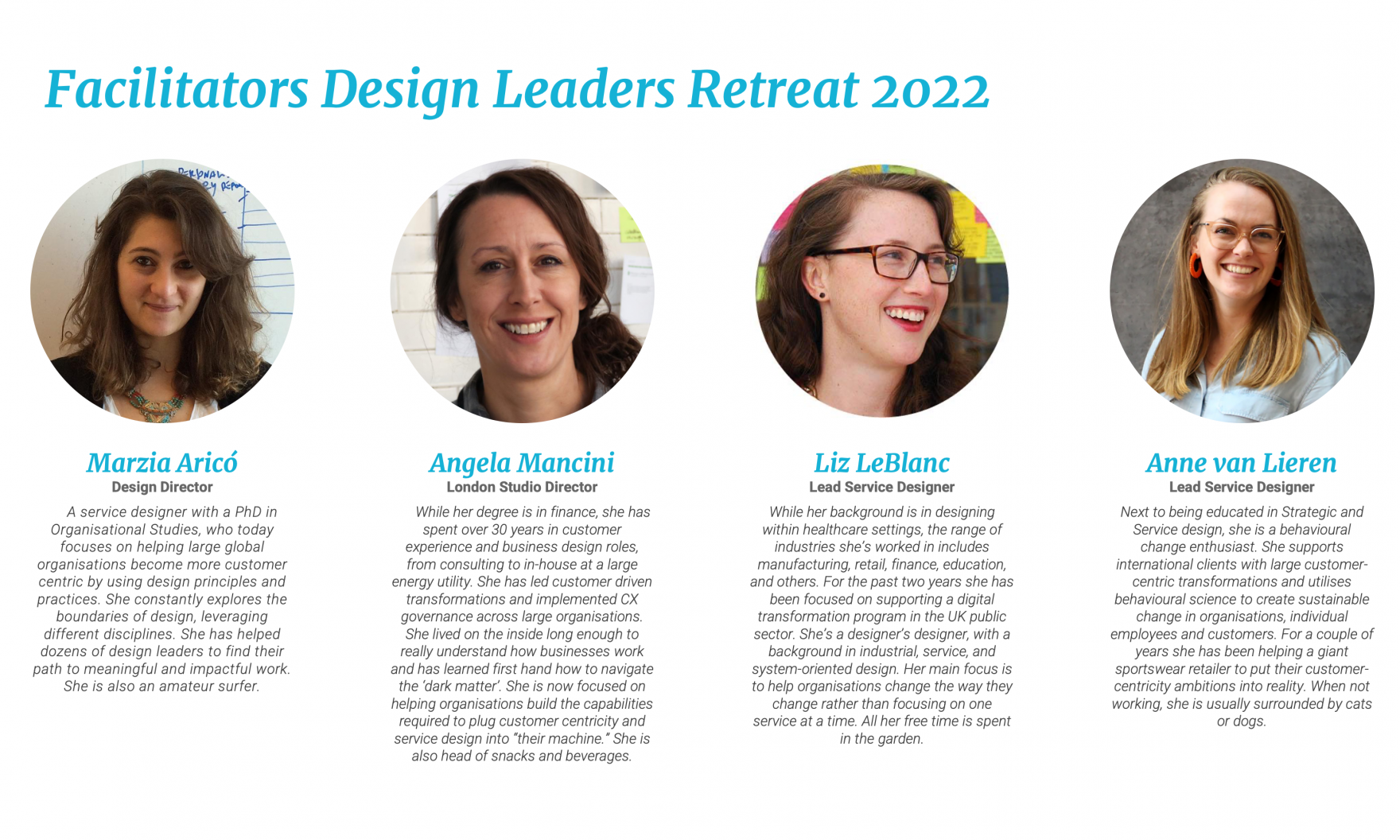 Facilitators Design Leaders Retreat 2022

Marzia Aricó
Design Director
A service designer with a PhD in Organisational Studies, who today focuses on helping large global organisations become more customer centric by using design principles and practices. She constantly explores the boundaries of design, leveraging different disciplines. She has helped dozens of design leaders to find their path to meaningful and impactful work. She is also an amateur surfer.

Angela Mancini
London Studio Director
While her degree is in finance, she has spent over 30 years in customer experience and business design roles, from consulting to in-house at a large energy utility. She has led customer driven transformations and implemented CX governance across large organisations. She lived on the inside long enough to really understand how businesses work and has learned first hand how to navigate the 'dark matter'. She is now focused on helping organisations build the capabilities required to plug customer centricity and service design into "their machine." She is also head of snacks and beverages.

Liz LeBlanc
Lead Service Designer
While her background is in designing within healthcare settings, the range of industries she's worked in includes manufacturing, retail, finance, education, and others. For the past two years she has been focused on supporting a digital transformation program in the UK public sector. She's a designer's designer, with a background in industrial, service, and system-oriented design. Her main focus is to help organisations change the way they change rather than focusing on one service at a time. All her free time is spent in the garden.

Anne van Lieren
Lead Service Designer
Next to being educated in Strategic and Service design, she is a behavioural change enthusiast. She supports international clients with large customer-centric transformations and utilises behavioural science to create sustainable change in organisations, individual employees and customers. For a couple of years she has been helping a giant sportswear retailer to put their customer-centricity ambitions into reality. When not working, she is usually surrounded by cats or dogs.